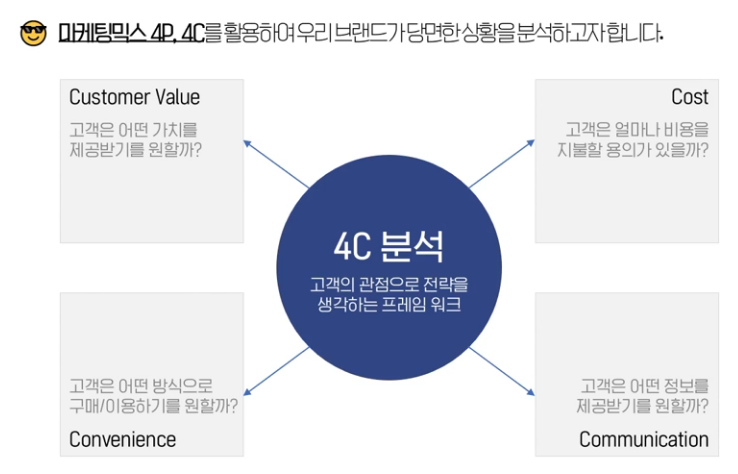 마케팅믹스 4P, 4C를 활용하여 우리 브랜드가 당면한 상황을 분석하고자 합니다.

Customer Value
고객은 어떤 가치를 제공받기를 원할까?

Cost
고객은 얼마나 비용을 지불할 용의가 있을까?

4C 분석
고객의 관점으로 전략을 생각하는 프레임 워크

고객은 어떤 방식으로 구매/이용하기를 원할까?
Convenience

고객은 어떤 정보를 제공받기를 원할까?
Communication